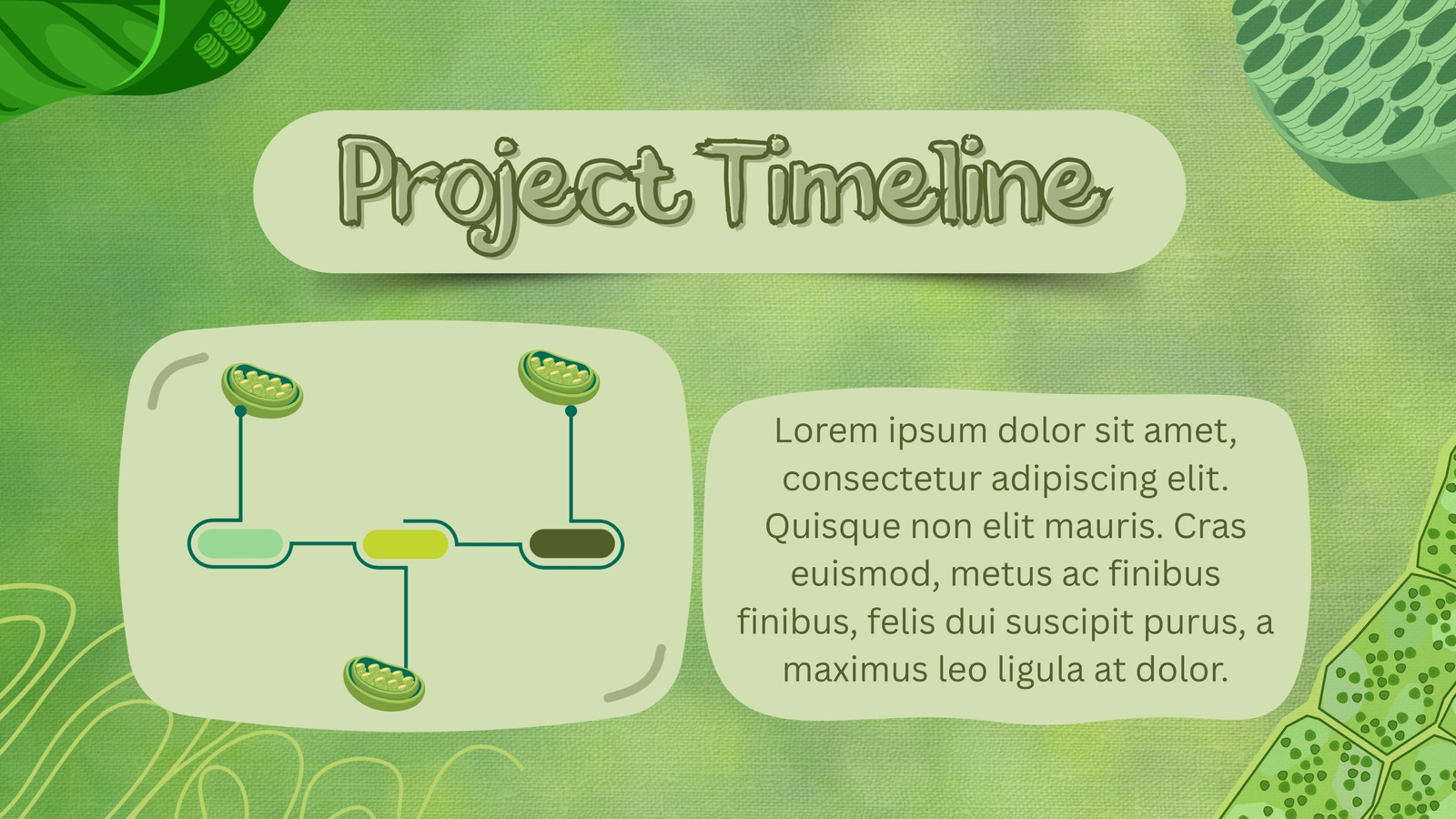 Project Timeline

Lorem ipsum dolor sit amet, consectetur adipiscing elit. Quisque non elit mauris. Cras euismod, metus ac finibus finibus, felis dui suscipit purus, a maximus leo ligula at dolor.